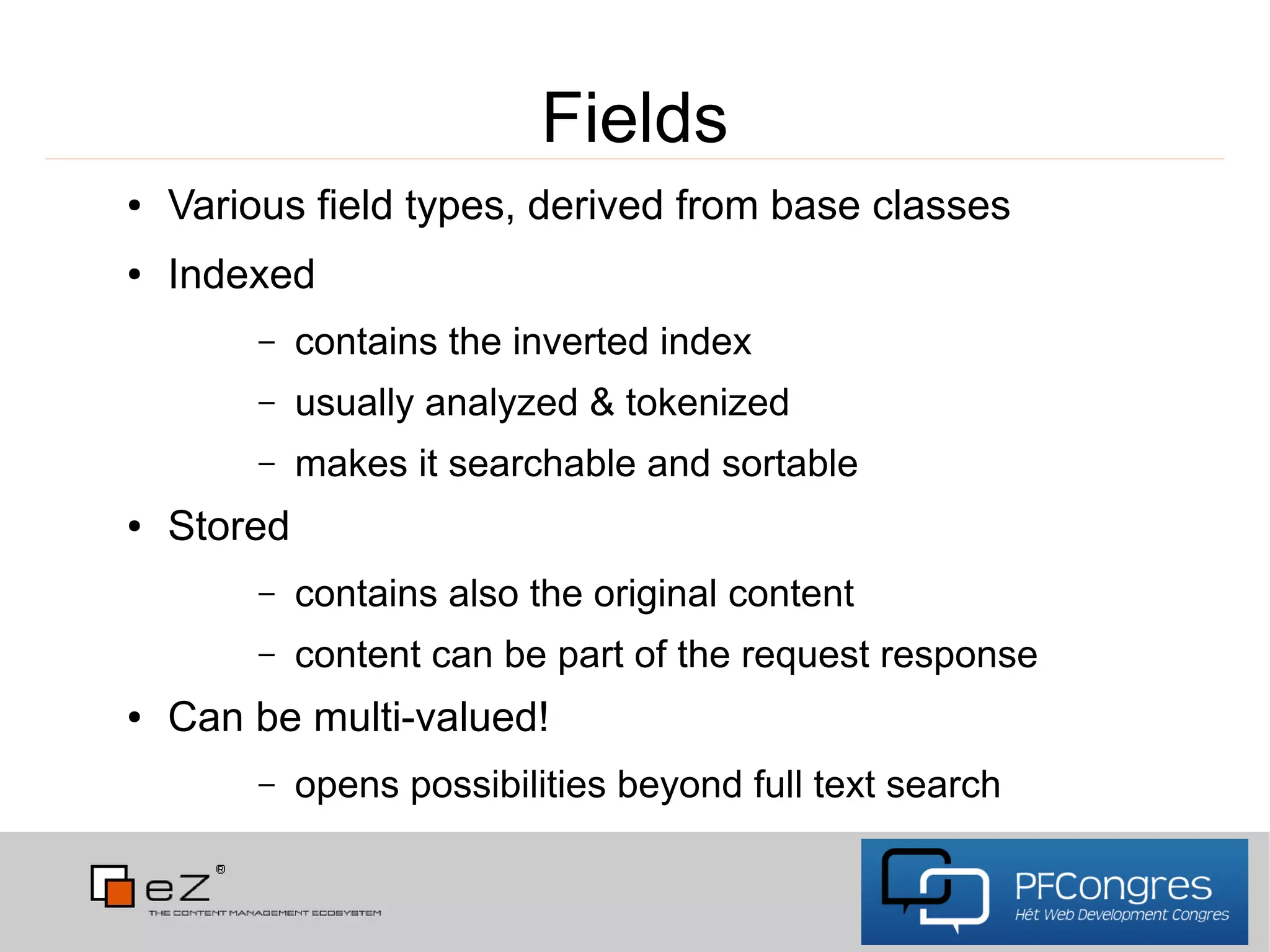 Fields

• Various field types, derived from base classes
• Indexed
– contains the inverted index
– usually analyzed & tokenized
– makes it searchable and sortable
• Stored
– contains also the original content
– content can be part of the request response
• Can be multi-valued!
– opens possibilities beyond full text search

eZ®
THE CONTENT MANAGEMENT ECOSYSTEM

PFCongres
Hét Web Development Congres